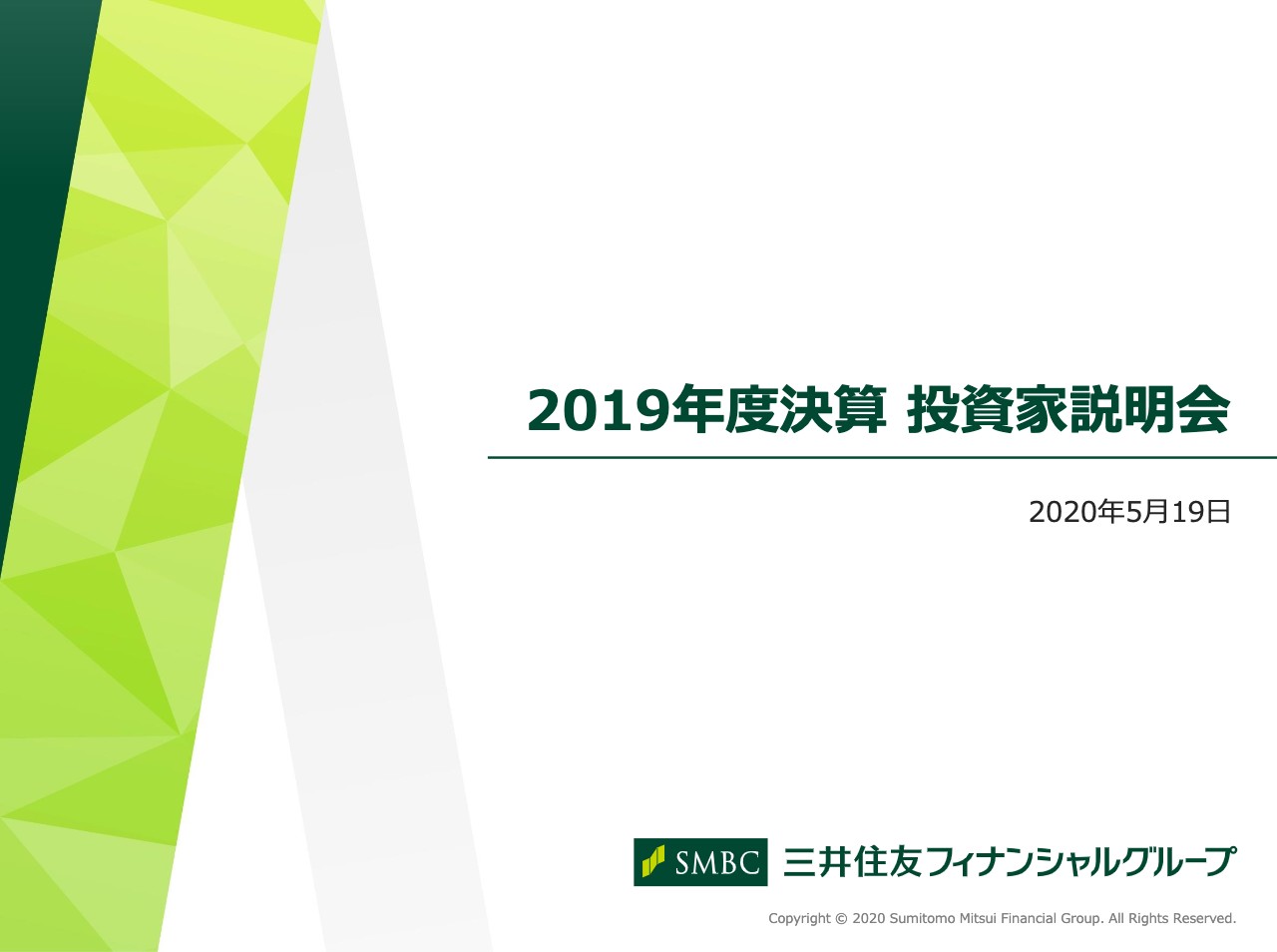 2019年度決算 投資家説明会

2020年5月19日

SMBC 三井住友フィナンシャルグループ

Copyright © 2020 Sumitomo Mitsui Financial Group. All Rights Reserved.